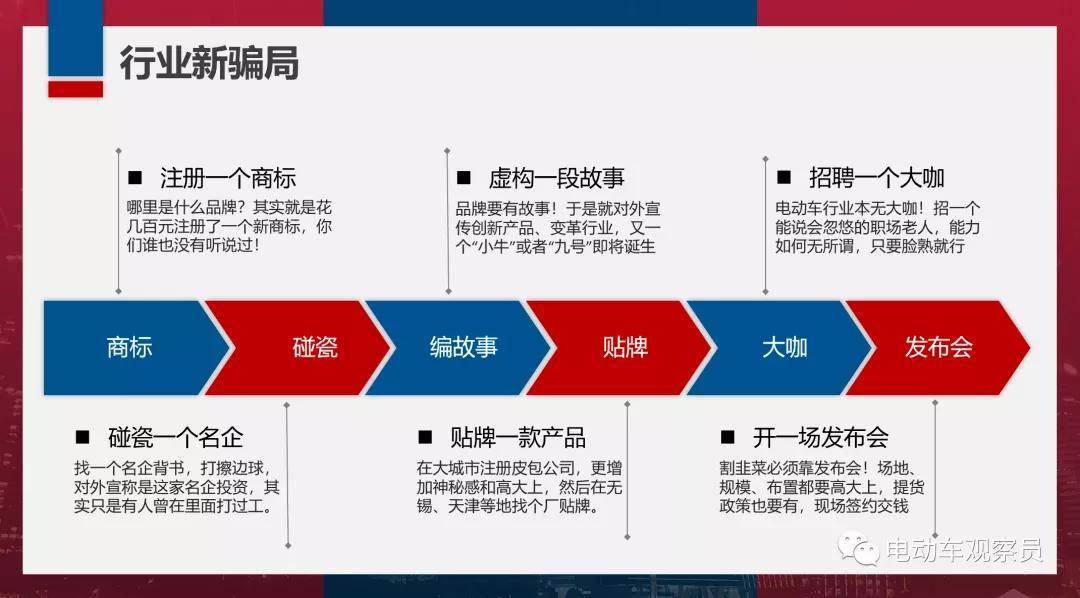 行业新骗局

■ 注册一个商标

哪里是什么品牌？其实就是花几百元注册了一个新商标，你们谁也没有听说过！

■ 虚构一段故事

品牌要有故事！于是就对外宣传创新产品、变革行业，又一个“小牛”或者“九号”即将诞生

■ 招聘一个大咖

电动车行业本无大咖！招一个能说会忽悠的职场老人，能力如何无所谓，只要脸熟就行

商标 碰瓷 编故事 贴牌 大咖 发布会

■ 碰瓷一个名企

找一个名企背书，打擦边球，对外宣称是这家名企投资，其实只是有人曾在里面打过工。

■ 贴牌一款产品

在大城市注册皮包公司，更增加神秘感和高大上，然后在无锡、天津等地找个厂贴牌。

■ 开一场发布会

割韭菜必须靠发布会！场地、规模、布置都要高大上，提货政策也要有，现场签约交钱

电动车观察员